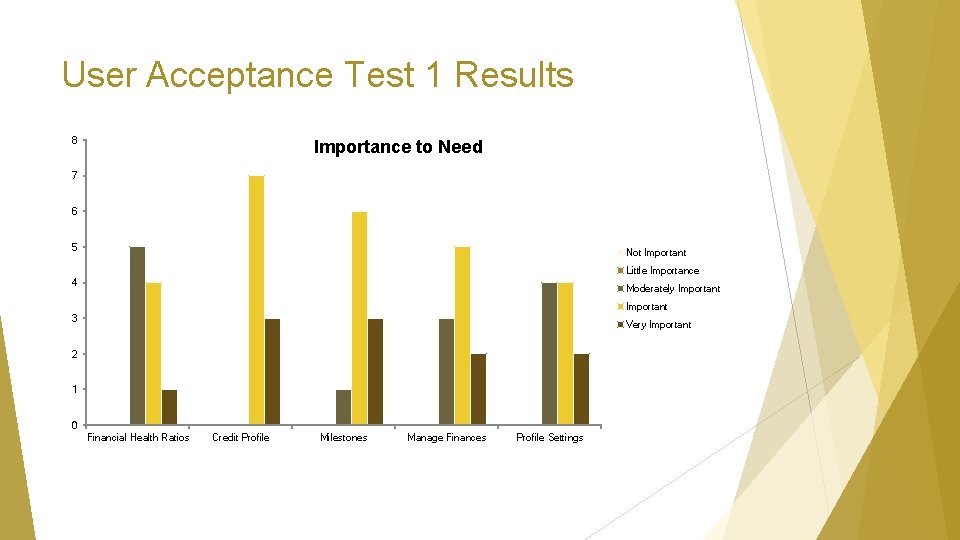 User Acceptance Test 1 Results

Importance to Need

8
7
6
5
4
3
2
1
0

Financial Health Ratios
Credit Profile
Milestones
Manage Finances
Profile Settings

Not Important
Little Importance
Moderately Important
Important
Very Important